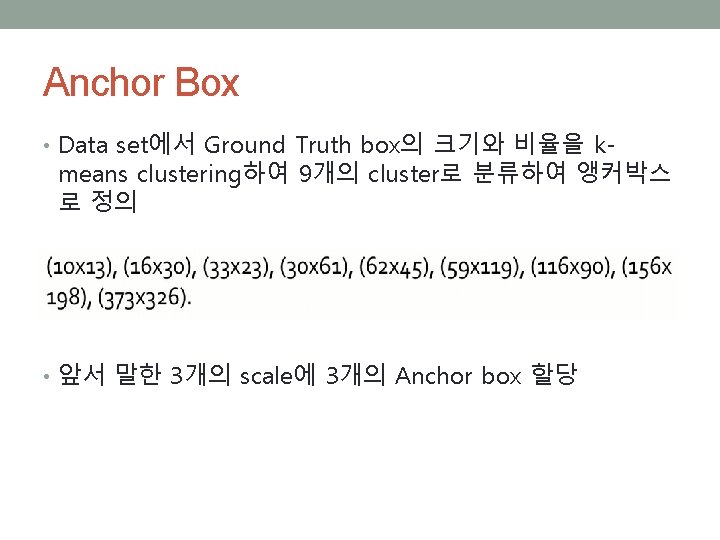 Anchor Box

• Data set에서 Ground Truth box의 크기와 비율을 k-means clustering하여 9개의 cluster로 분류하여 앵커박스로 정의

(10x13), (16x30), (33x23), (30x61), (62x45), (59x119), (116x90), (156x198), (373x326).

• 앞서 말한 3개의 scale에 3개의 Anchor box 할당